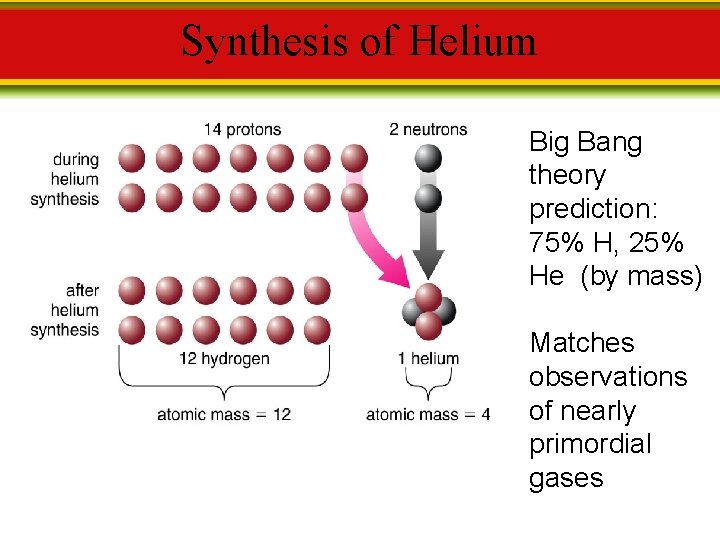 Synthesis of Helium

14 protons

2 neutrons

during helium synthesis

after helium synthesis

12 hydrogen

1 helium

atomic mass = 12

atomic mass = 4

Big Bang theory prediction: 75% H, 25% He (by mass)

Matches observations of nearly primordial gases